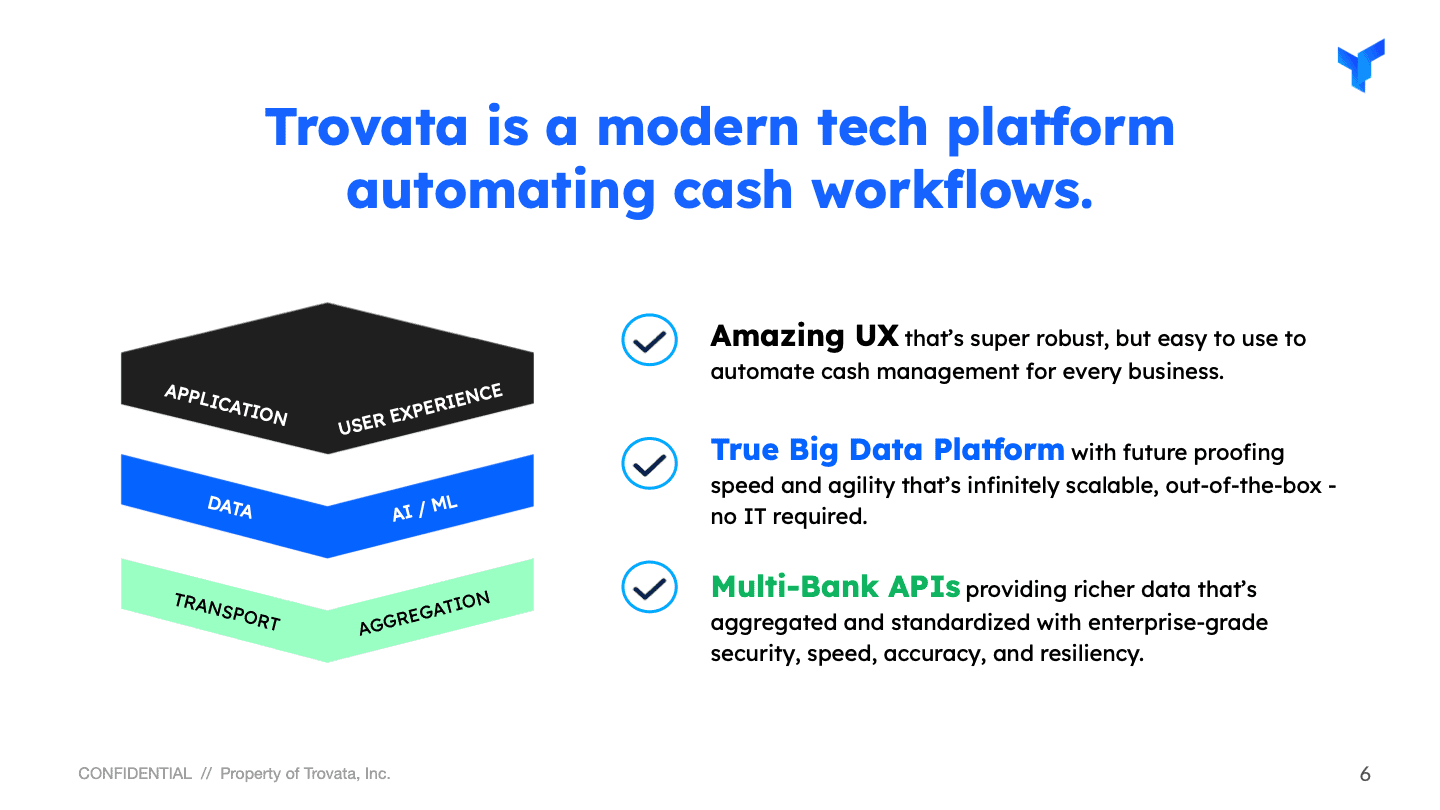 Trovata is a modern tech platform automating cash workflows.

APPLICATION USER EXPERIENCE

DATA AI / ML

TRANSPORT AGGREGATION

Amazing UX that's super robust, but easy to use to automate cash management for every business.

True Big Data Platform with future proofing speed and agility that's infinitely scalable, out-of-the-box - no IT required.

Multi-Bank APIs providing richer data that's aggregated and standardized with enterprise-grade security, speed, accuracy, and resiliency.

CONFIDENTIAL // Property of Trovata, Inc.

6